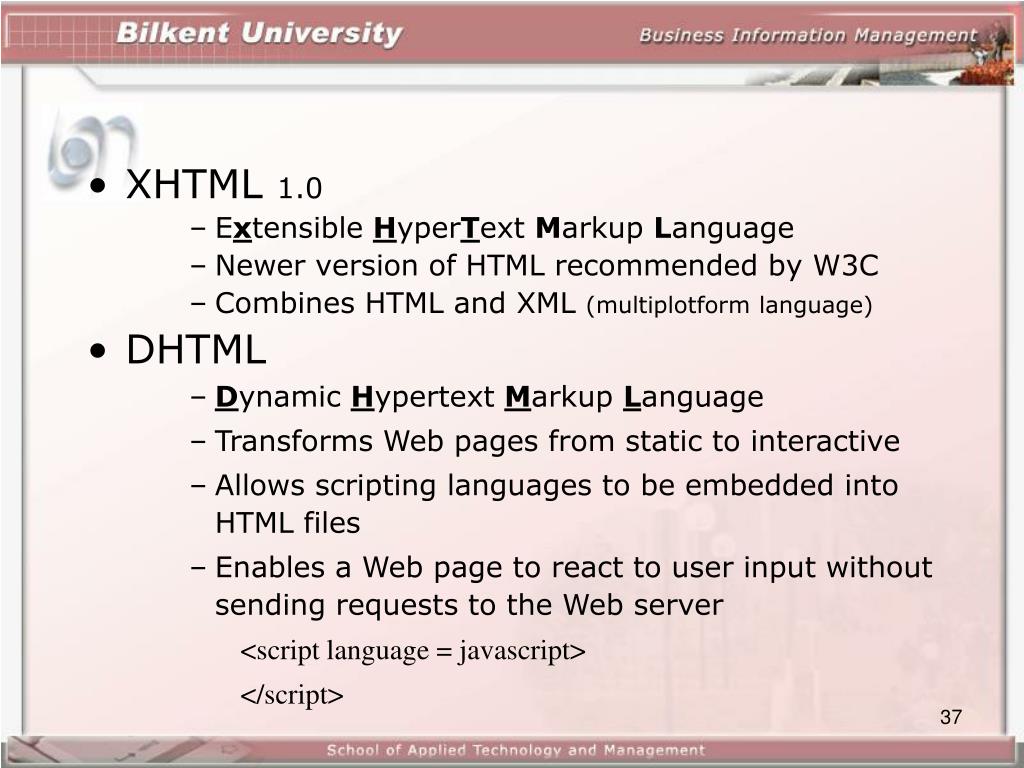 Bilkent University

Business Information Management

• XHTML 1.0
– Extensible HyperText Markup Language
– Newer version of HTML recommended by W3C
– Combines HTML and XML (multiplotform language)

• DHTML
– Dynamic Hypertext Markup Language
– Transforms Web pages from static to interactive
– Allows scripting languages to be embedded into HTML files
– Enables a Web page to react to user input without sending requests to the Web server

<script language = javascript>

</script>

37

School of Applied Technology and Management